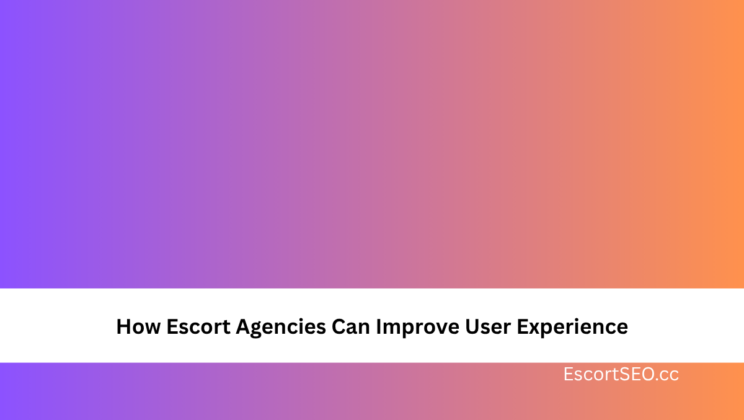 How Escort Agencies Can Improve User Experience

EscortSEO.cc